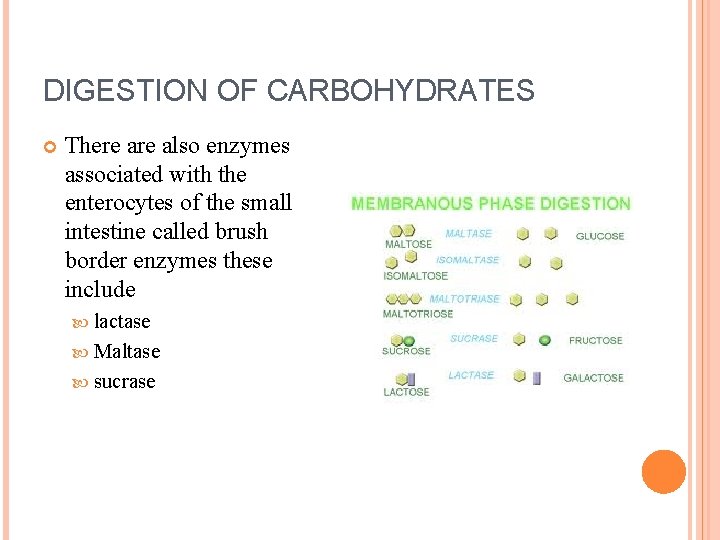 DIGESTION OF CARBOHYDRATES

There are also enzymes associated with the enterocytes of the small intestine called brush border enzymes these include

lactase

Maltase

sucrase

MEMBRANOUS PHASE DIGESTION

MALTOSE MALTASE GLUCOSE

ISOMALTOSE ISOMALTASE

MALTOTRIOSE MALTOTRIASE

SUCROSE SUCRASE FRUCTOSE

LACTOSE LACTASE GALACTOSE